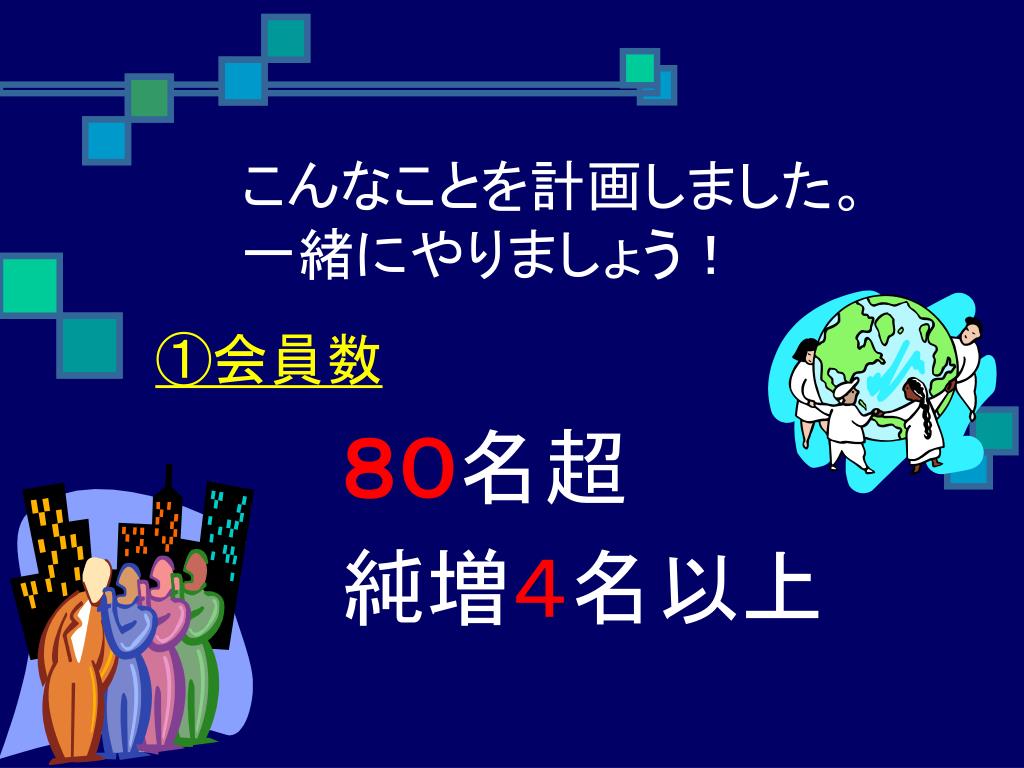 こんなことを計画しました。
一緒にやりましょう！

①会員数

80名超
純増4名以上